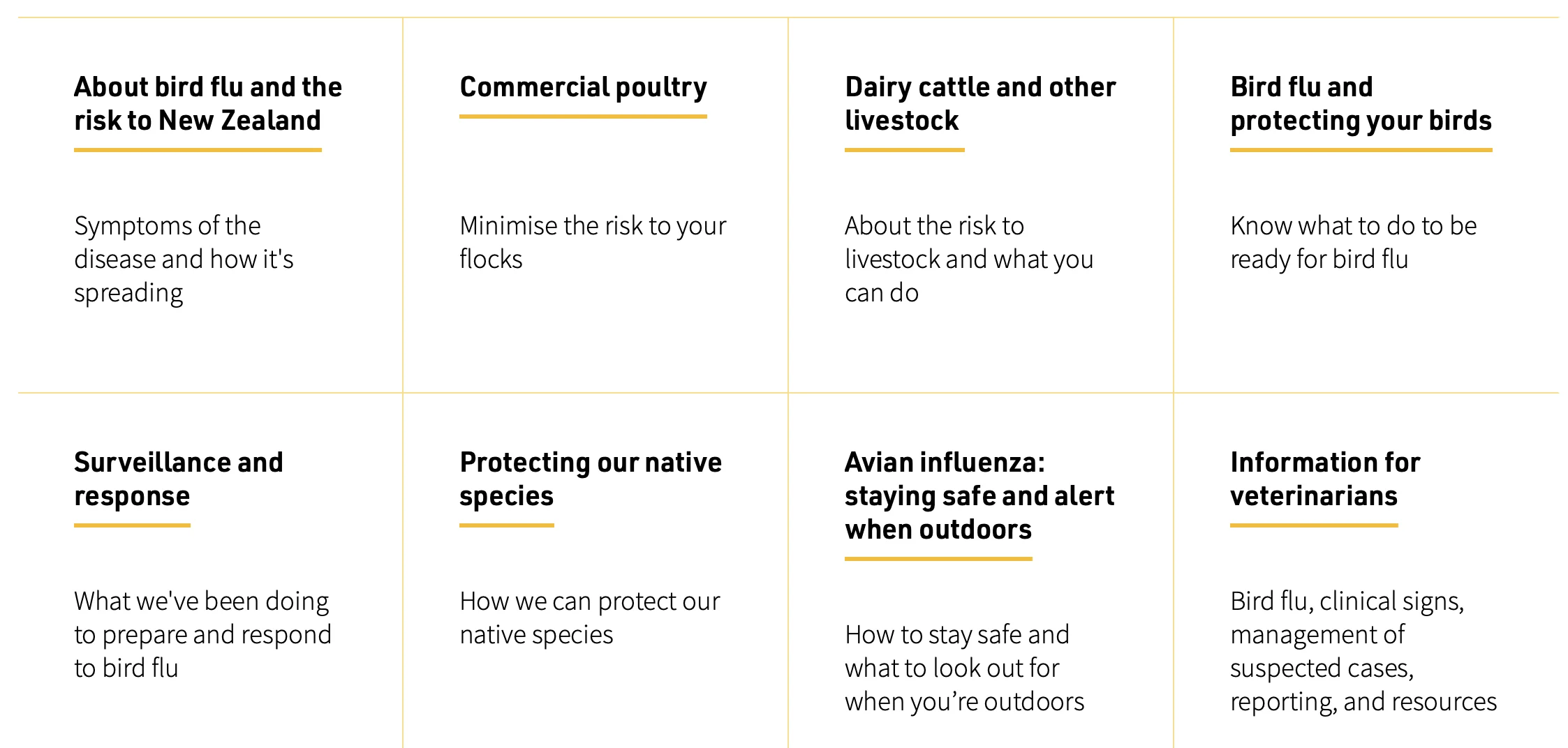 About bird flu and the risk to New Zealand

Symptoms of the disease and how it's spreading

Commercial poultry

Minimise the risk to your flocks

Dairy cattle and other livestock

About the risk to livestock and what you can do

Bird flu and protecting your birds

Know what to do to be ready for bird flu

Surveillance and response

What we've been doing to prepare and respond to bird flu

Protecting our native species

How we can protect our native species

Avian influenza: staying safe and alert when outdoors

How to stay safe and what to look out for when you’re outdoors

Information for veterinarians

Bird flu, clinical signs, management of suspected cases, reporting, and resources